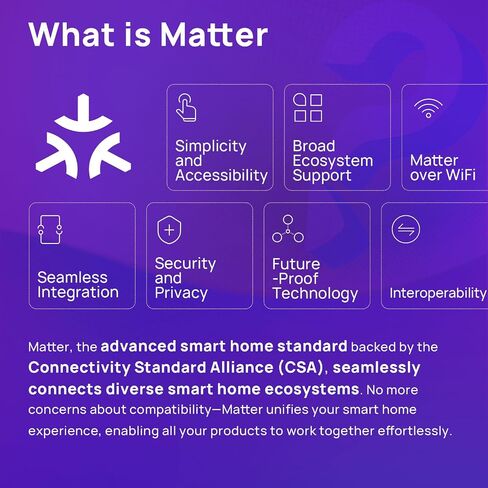 What is Matter

Simplicity and Accessibility

Broad Ecosystem Support

Matter over WiFi

Seamless Integration

Security and Privacy

Future -Proof Technology

Interoperability

Matter, the advanced smart home standard backed by the Connectivity Standard Alliance (CSA), seamlessly connects diverse smart home ecosystems. No more concerns about compatibility—Matter unifies your smart home experience, enabling all your products to work together effortlessly.